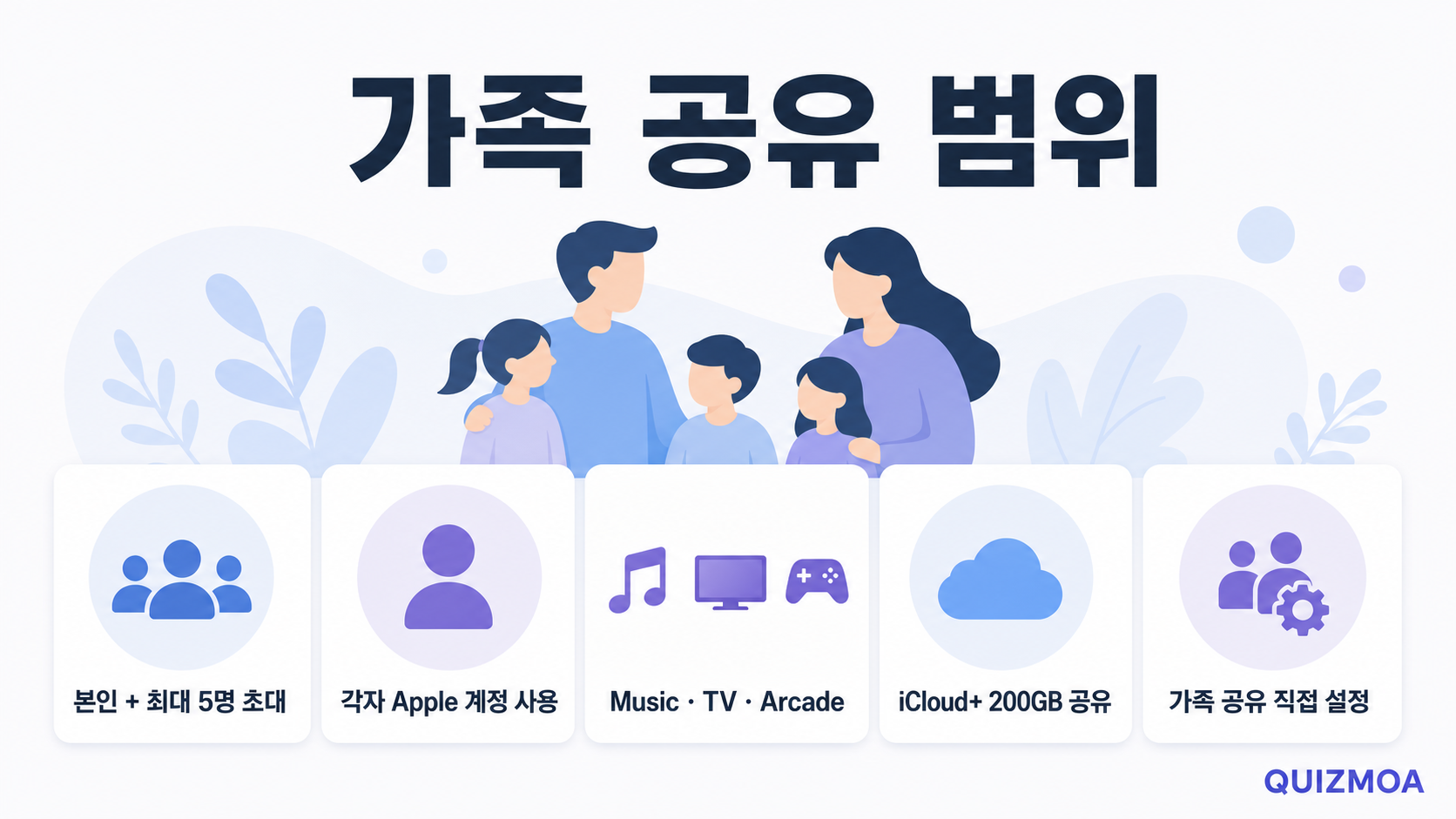 가족 공유 범위

본인 + 최대 5명 초대

각자 Apple 계정 사용

Music · TV · Arcade

iCloud+ 200GB 공유

가족 공유 직접 설정

QUIZMOA